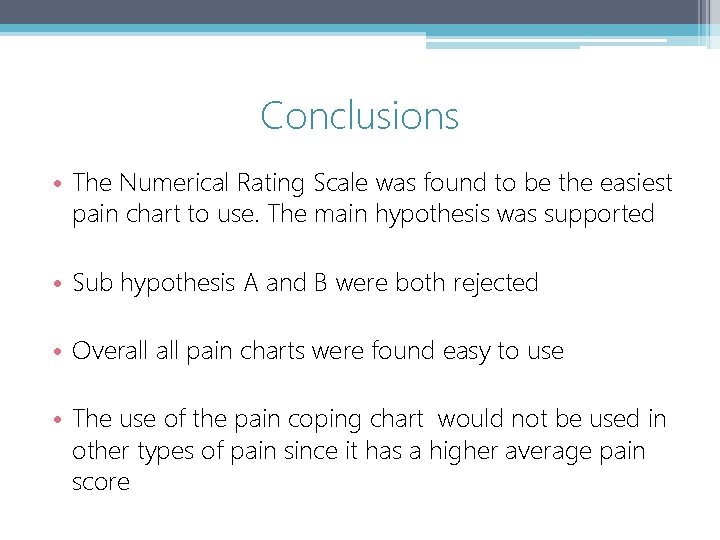 Conclusions

• The Numerical Rating Scale was found to be the easiest pain chart to use. The main hypothesis was supported

• Sub hypothesis A and B were both rejected

• Overall all pain charts were found easy to use

• The use of the pain coping chart would not be used in other types of pain since it has a higher average pain score